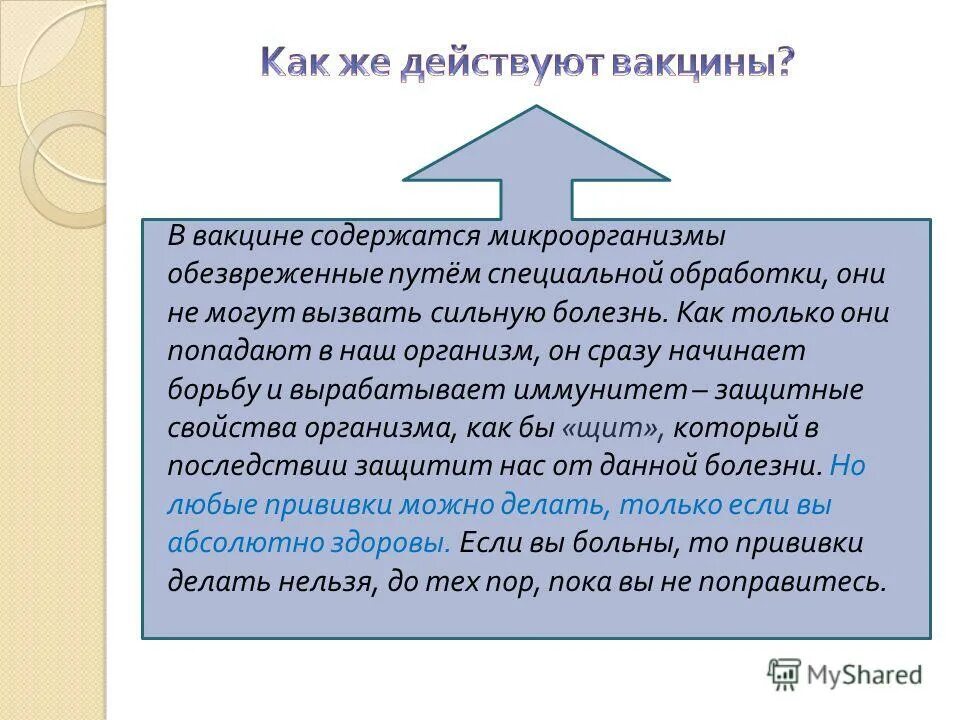 Как же действуют вакцины?

В вакцине содержатся микроорганизмы обезвреженные путём специальной обработки, они не могут вызвать сильную болезнь. Как только они попадают в наш организм, он сразу начинает борьбу и вырабатывает иммунитет – защитные свойства организма, как бы «щит», который в последствии защитит нас от данной болезни. Но любые прививки можно делать, только если вы абсолютно здоровы. Если вы больны, то прививки делать нельзя, до тех пор, пока вы не поправитесь.

MyShared